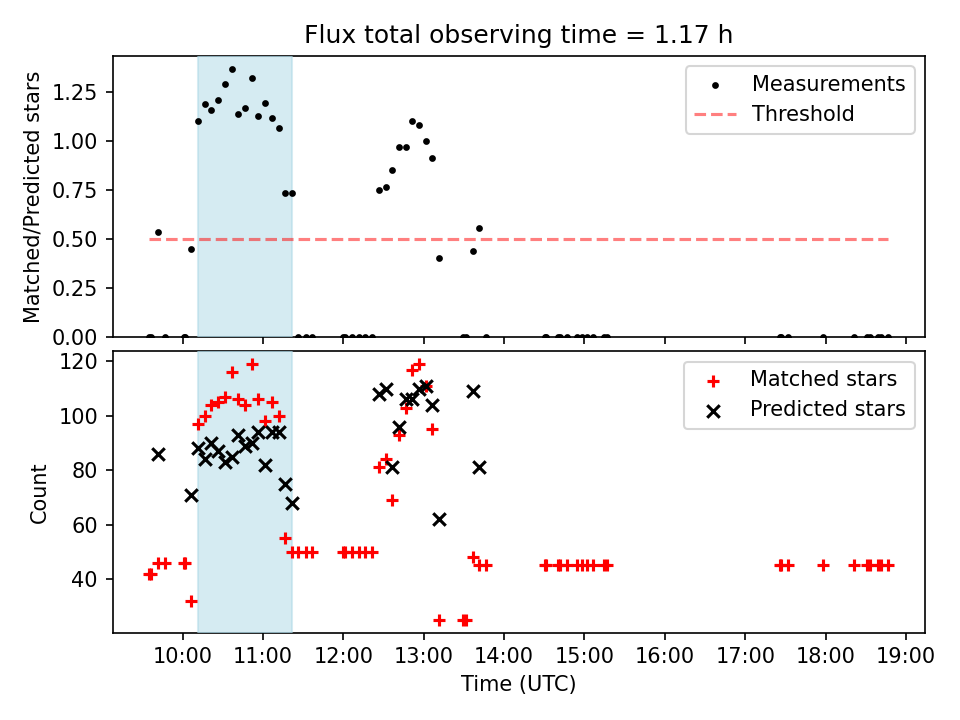 Flux total observing time = 1.17 h

Matched/Predicted stars

1.25
1.00
0.75
0.50
0.25
0.00

Measurements
Threshold

Count

120
100
80
60
40

Matched stars
Predicted stars

10:00 11:00 12:00 13:00 14:00 15:00 16:00 17:00 18:00 19:00

Time (UTC)